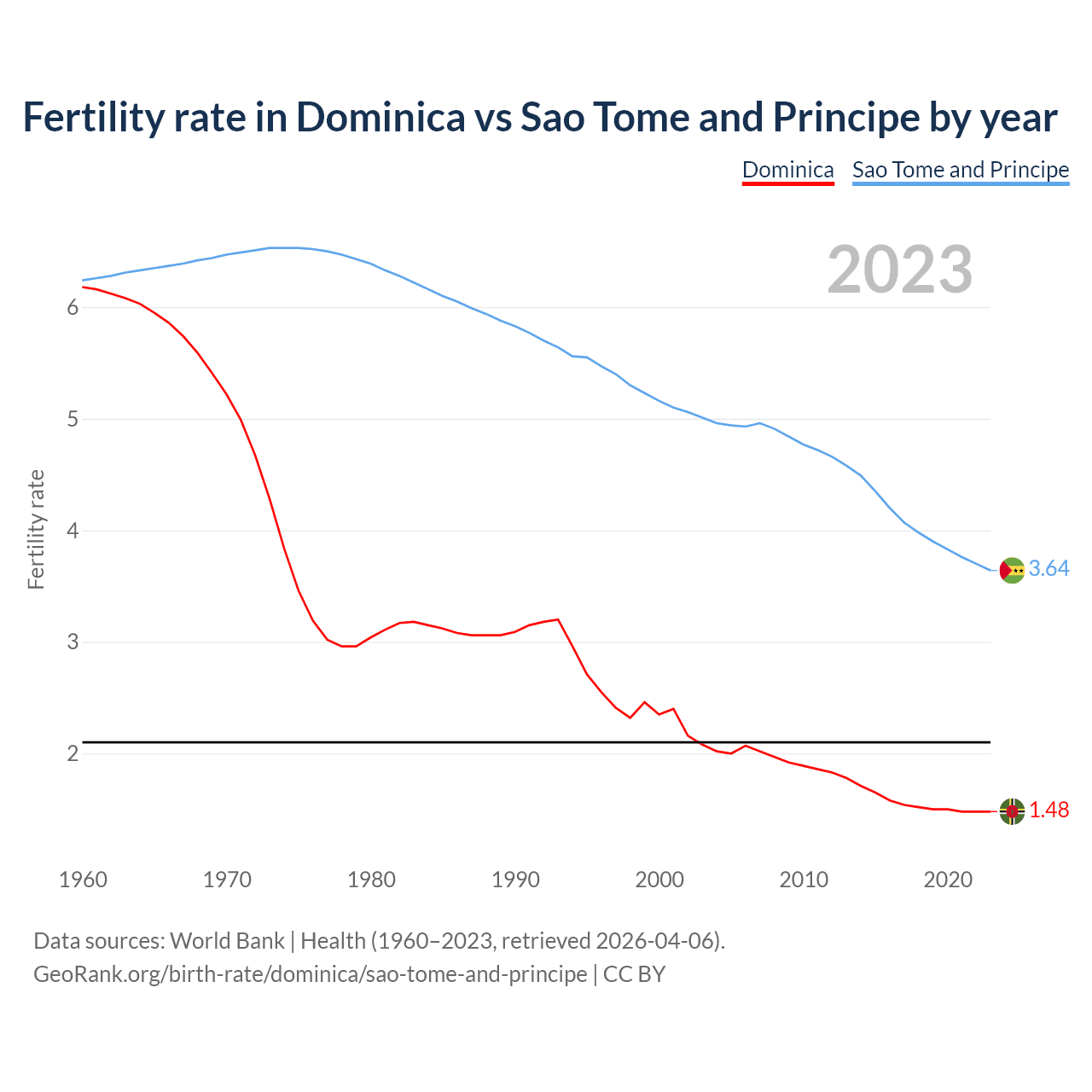 Fertility rate in Dominica vs Sao Tome and Principe by year

Dominica Sao Tome and Principe

2023

Fertility rate

6
5
4
3
2

3.64
1.48

1960 1970 1980 1990 2000 2010 2020

Data sources: World Bank | Health (1960–2023, retrieved 2026-04-06).
GeoRank.org/birth-rate/dominica/sao-tome-and-principe | CC BY